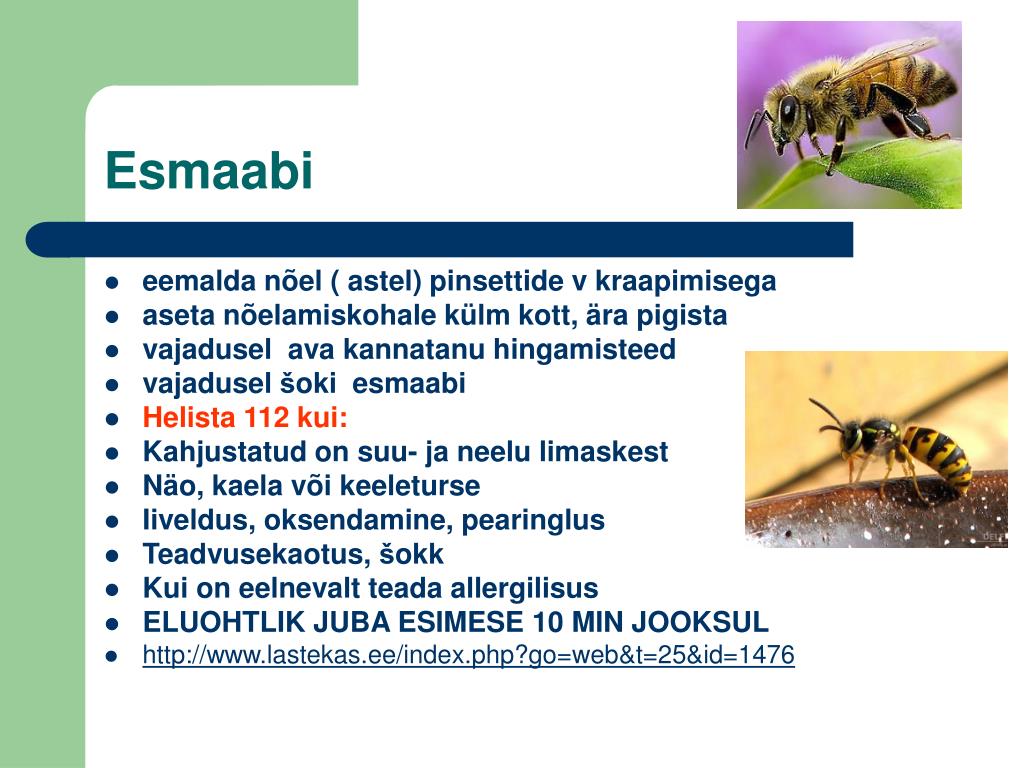 Esmaabi

- eemalda nõel ( astel) pinsettide v kraapimisega
- aseta nõelamiskohale külm kott, ära pigista
- vajadusel ava kannatanu hingamisteed
- vajadusel šoki esmaabi
- Helista 112 kui:
- Kahjustatud on suu- ja neelu limaskest
- Näo, kaela või keeleturse
- Iiveldus, oksendamine, pearinglus
- Teadvusekaotus, šokk
- Kui on eelnevalt teada allergilisus
- ELUOHTLIK JUBA ESIMESE 10 MIN JOOKSUL
- http://www.lastekas.ee/index.php?go=web&t=25&id=1476